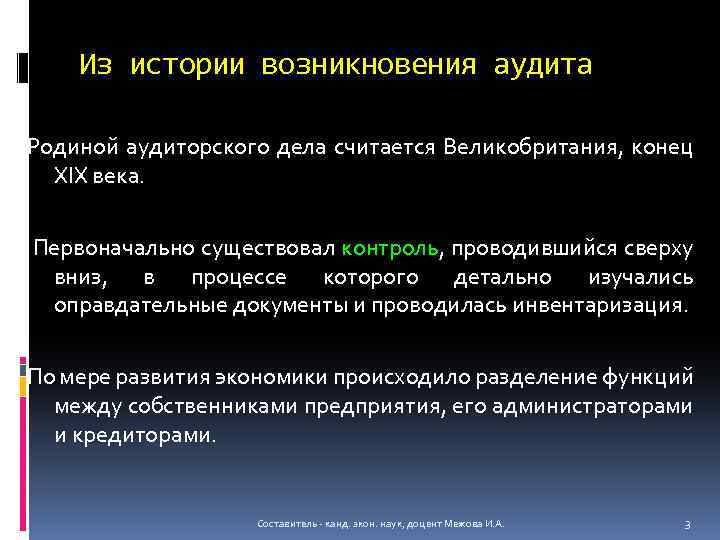 Из истории возникновения аудита

Родиной аудиторского дела считается Великобритания, конец XIX века.

Первоначально существовал контроль, проводившийся сверху вниз, в процессе которого детально изучались оправдательные документы и проводилась инвентаризация.

По мере развития экономики происходило разделение функций между собственниками предприятия, его администраторами и кредиторами.

Составитель - канд. экон. наук, доцент Межова И.А.

3